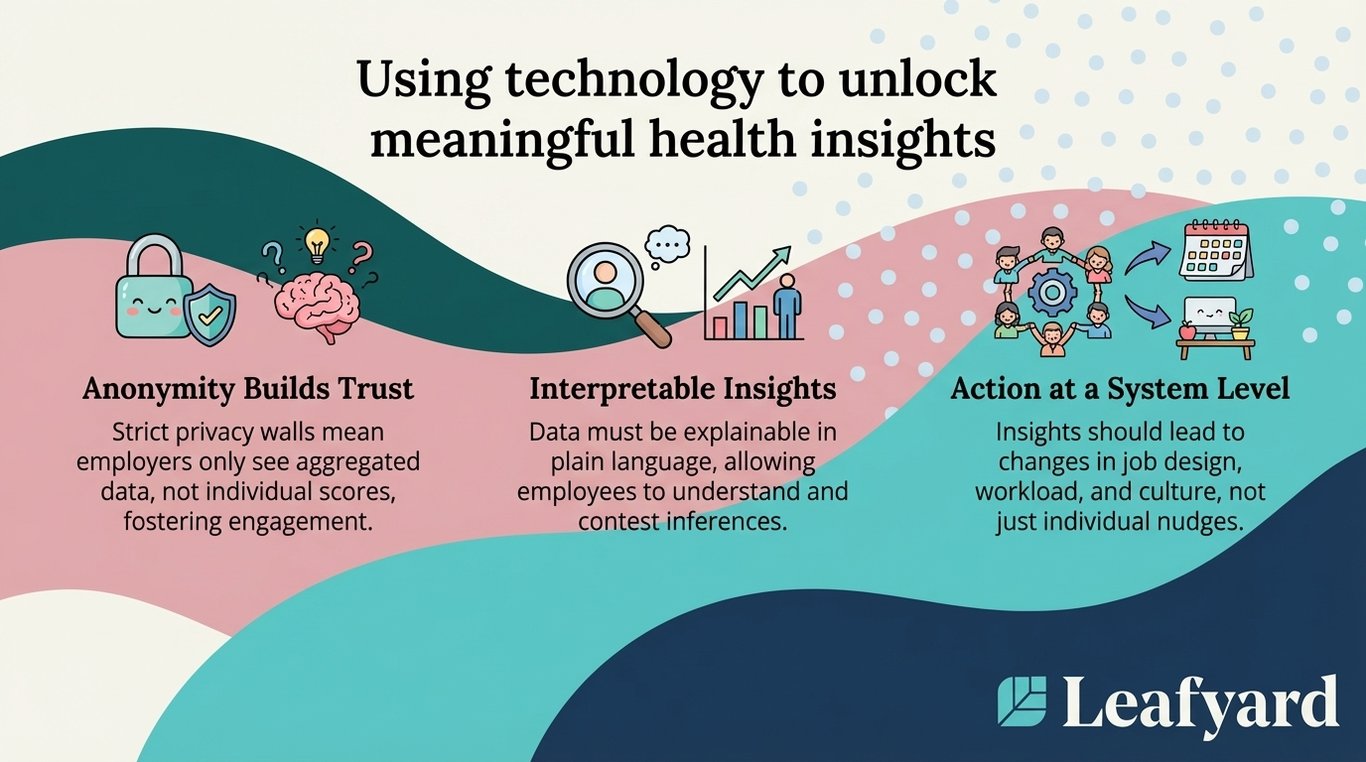 Using technology to unlock meaningful health insights

Anonymity Builds Trust

Strict privacy walls mean employers only see aggregated data, not individual scores, fostering engagement.

Interpretable Insights

Data must be explainable in plain language, allowing employees to understand and contest inferences.

Action at a System Level

Insights should lead to changes in job design, workload, and culture, not just individual nudges.

Leafyard